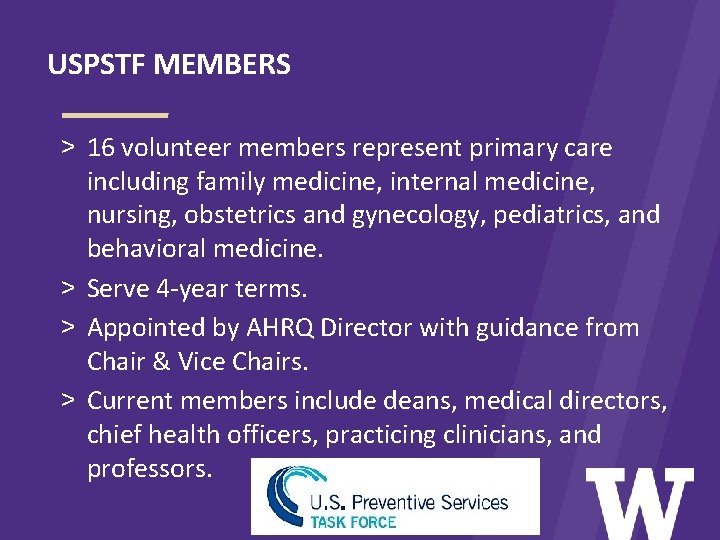 USPSTF MEMBERS

> 16 volunteer members represent primary care including family medicine, internal medicine, nursing, obstetrics and gynecology, pediatrics, and behavioral medicine.

> Serve 4-year terms.

> Appointed by AHRQ Director with guidance from Chair & Vice Chairs.

> Current members include deans, medical directors, chief health officers, practicing clinicians, and professors.

U.S. Preventive Services
TASK FORCE

W